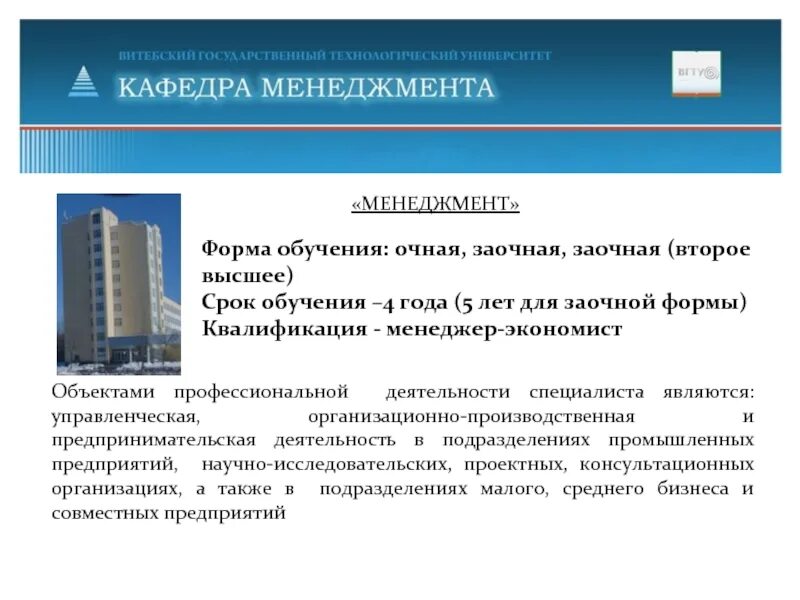 ВИТЕБСКИЙ ГОСУДАРСТВЕННЫЙ ТЕХНОЛОГИЧЕСКИЙ УНИВЕРСИТЕТ
КАФЕДРА МЕНЕДЖМЕНТА

ВГТУ

«МЕНЕДЖМЕНТ»

Форма обучения: очная, заочная, заочная (второе высшее)
Срок обучения –4 года (5 лет для заочной формы)
Квалификация - менеджер-экономист

Объектами профессиональной деятельности специалиста являются: управленческая, организационно-производственная и предпринимательская деятельность в подразделениях промышленных предприятий, научно-исследовательских, проектных, консультационных организациях, а также в подразделениях малого, среднего бизнеса и совместных предприятий